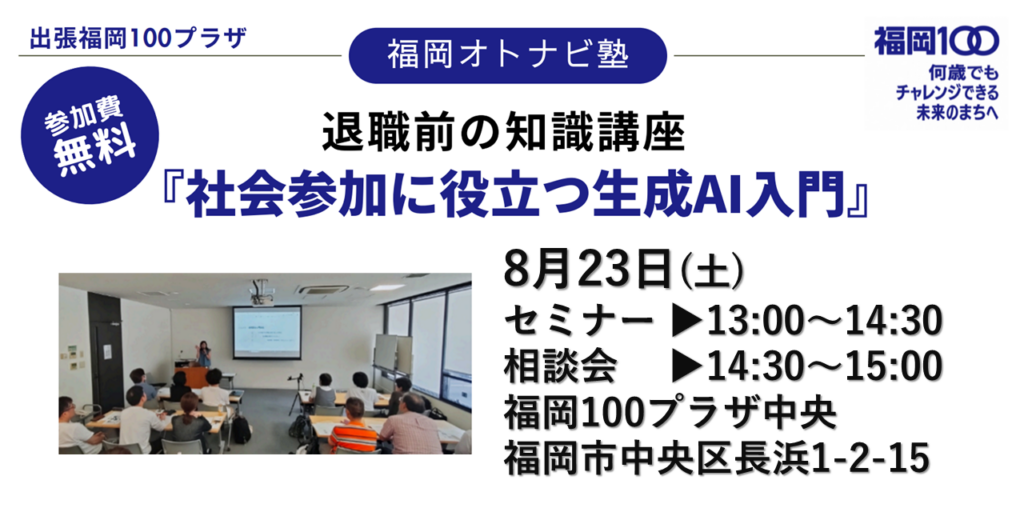 出張福岡100プラザ

福岡オトナビ塾

福岡100
何歳でも
チャレンジできる
未来のまちへ

参加費
無料

退職前の知識講座
『社会参加に役立つ生成AI入門』

8月23日(土)
セミナー ▶13:00～14:30
相談会 ▶14:30～15:00
福岡100プラザ中央
福岡市中央区長浜1-2-15